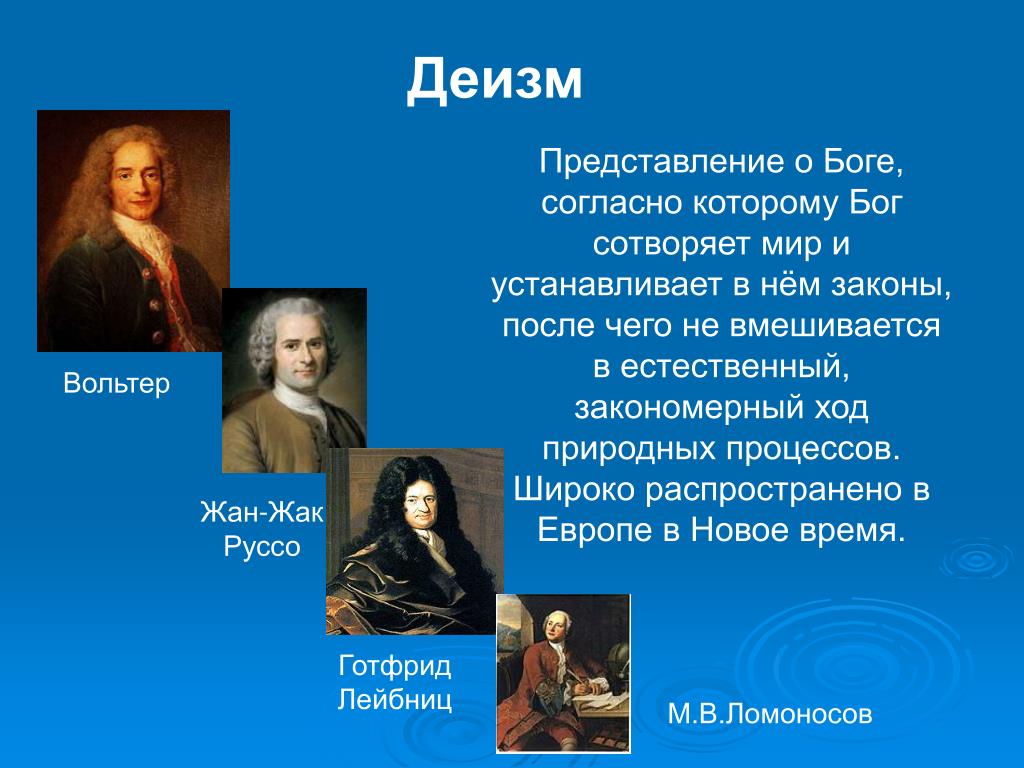 Деизм

Представление о Боге, согласно которому Бог сотворяет мир и устанавливает в нём законы, после чего не вмешивается в естественный, закономерный ход природных процессов. Широко распространено в Европе в Новое время.

Вольтер

Жан-Жак Руссо

Готфрид Лейбниц

М.В.Ломоносов